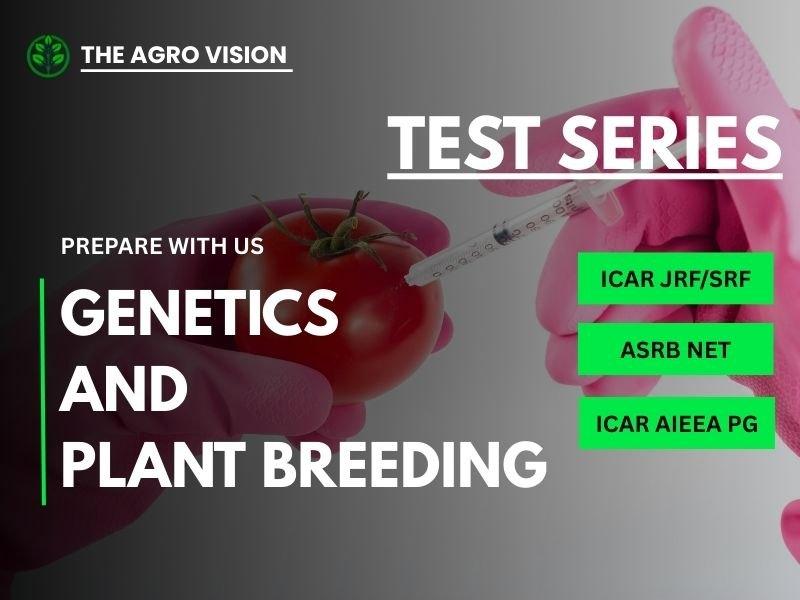 THE AGRO VISION

TEST SERIES

PREPARE WITH US

GENETICS AND PLANT BREEDING

ICAR JRF/SRF

ASRB NET

ICAR AIEEA PG